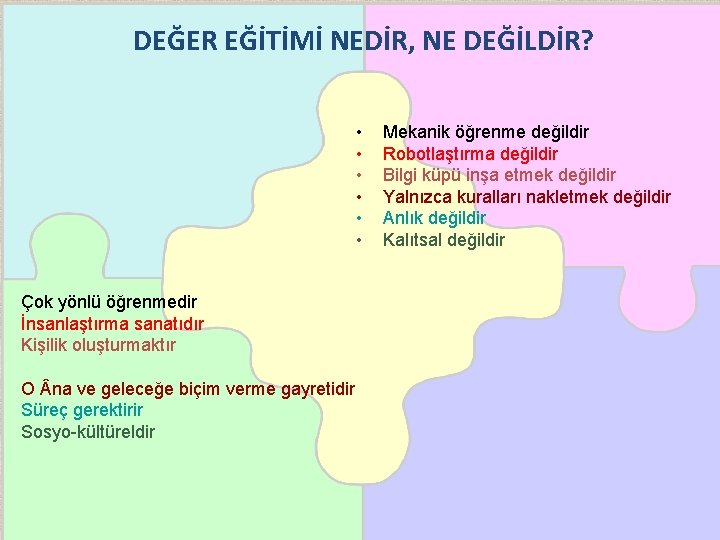 DEĞER EĞİTİMİ NEDİR, NE DEĞİLDİR?

• Mekanik öğrenme değildir
• Robotlaştırma değildir
• Bilgi küpü inşa etmek değildir
• Yalnızca kuralları nakletmek değildir
• Anlık değildir
• Kalıtsal değildir

Çok yönlü öğrenmedir
İnsanlaştırma sanatıdır
Kişilik oluşturmaktır

O Âna ve geleceğe biçim verme gayretidir
Süreç gerektirir
Sosyo-kültüreldir